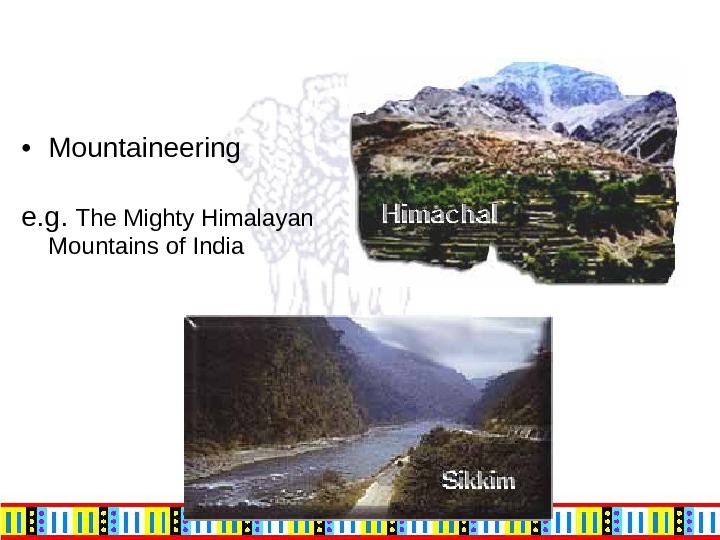 • Mountaineering

e.g. The Mighty Himalayan Mountains of India

Himachal

Sikkim